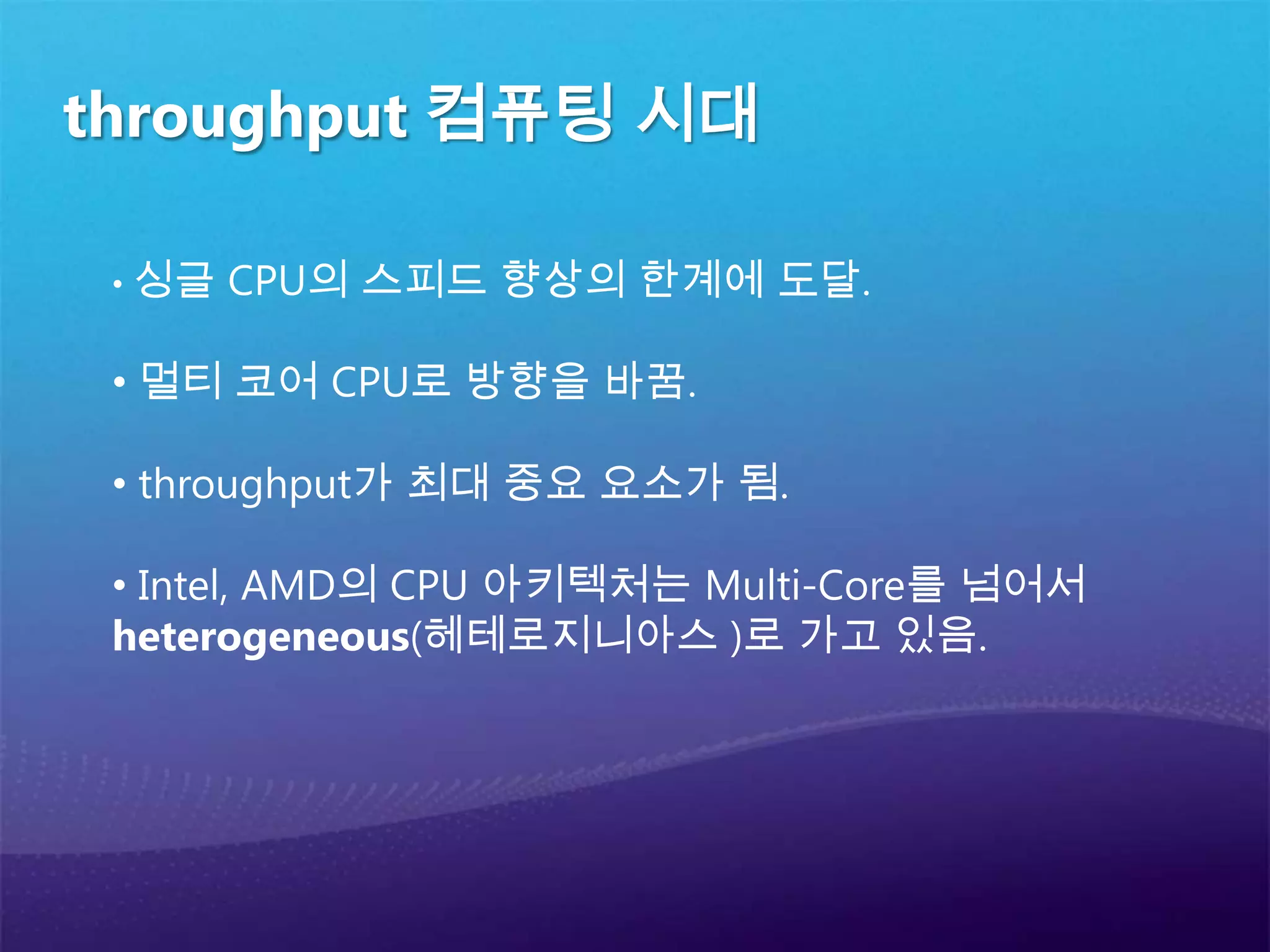 throughput 컴퓨팅 시대

• 싱글 CPU의 스피드 향상의 한계에 도달.

• 멀티 코어 CPU로 방향을 바꿈.

• throughput가 최대 중요 요소가 됨.

• Intel, AMD의 CPU 아키텍처는 Multi-Core를 넘어서 heterogeneous(헤테로지니아스 )로 가고 있음.